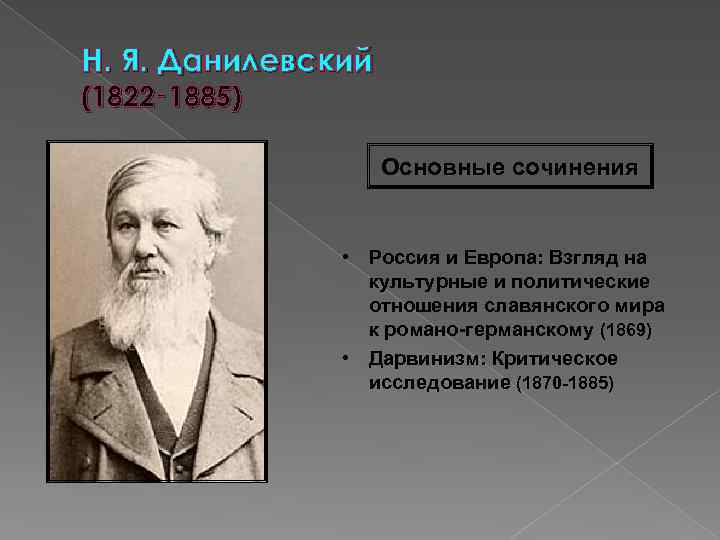 Н. Я. Данилевский
(1822-1885)

Основные сочинения

• Россия и Европа: Взгляд на культурные и политические отношения славянского мира к романо-германскому (1869)
• Дарвинизм: Критическое исследование (1870-1885)